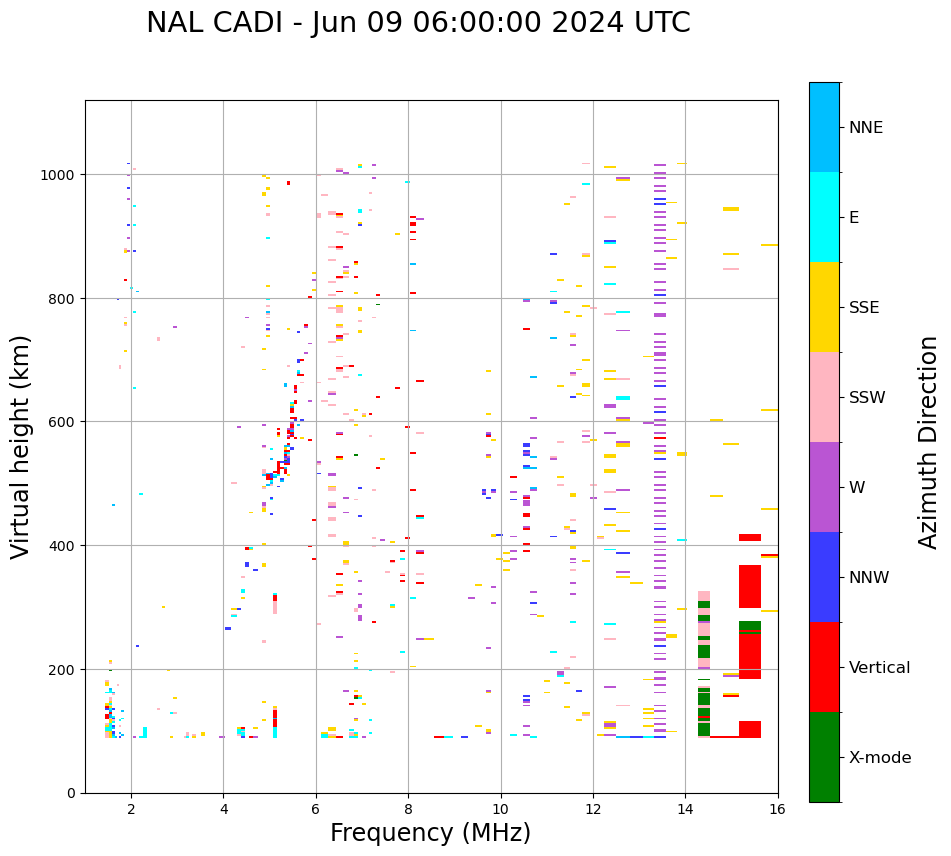 NAL CADI - Jun 09 06:00:00 2024 UTC

Virtual height (km)

1000
800
600
400
200
0

2
4
6
8
10
12
14
16

Frequency (MHz)

NNE
E
SSE
SSW
W
NNW
Vertical
X-mode

Azimuth Direction